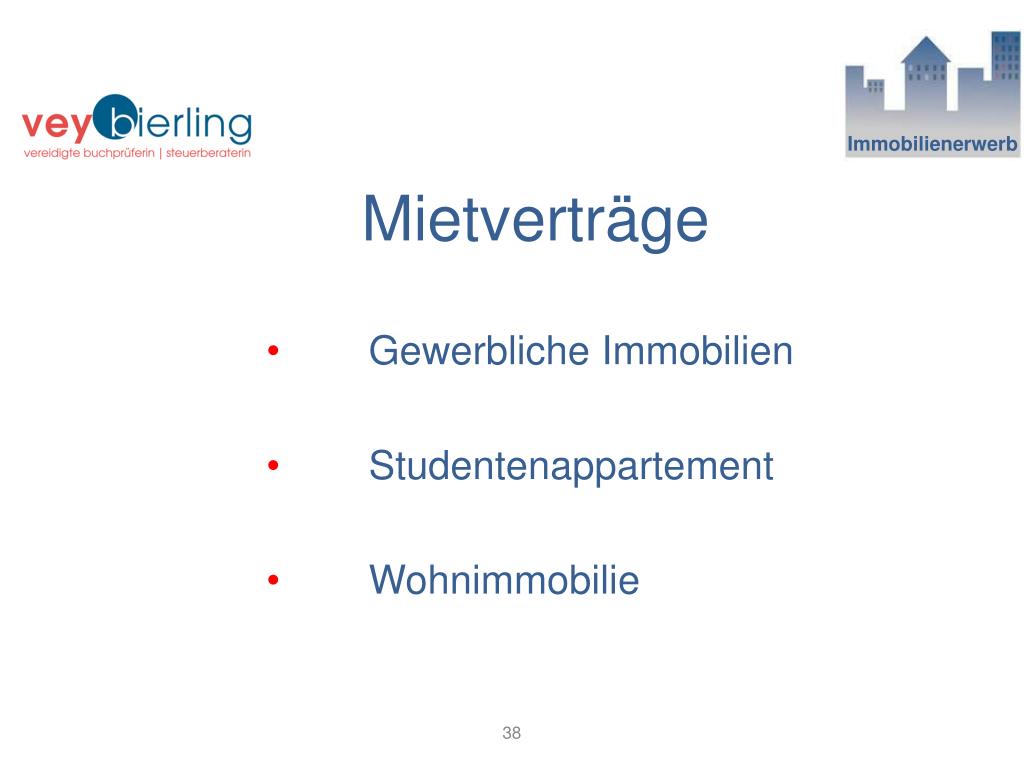 vey bierling
vereidigte buchprüferin | steuerberaterin

Immobilienerwerb

Mietverträge

• Gewerbliche Immobilien

• Studentenappartement

• Wohnimmobilie

38